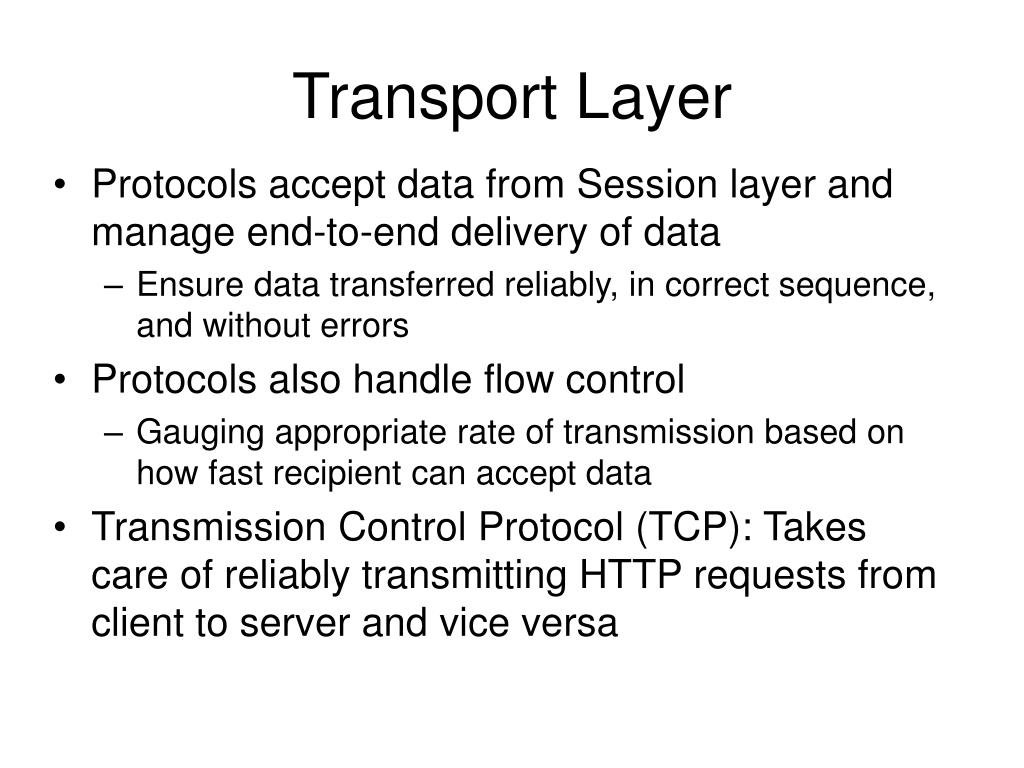 Transport Layer

• Protocols accept data from Session layer and manage end-to-end delivery of data
– Ensure data transferred reliably, in correct sequence, and without errors

• Protocols also handle flow control
– Gauging appropriate rate of transmission based on how fast recipient can accept data

• Transmission Control Protocol (TCP): Takes care of reliably transmitting HTTP requests from client to server and vice versa